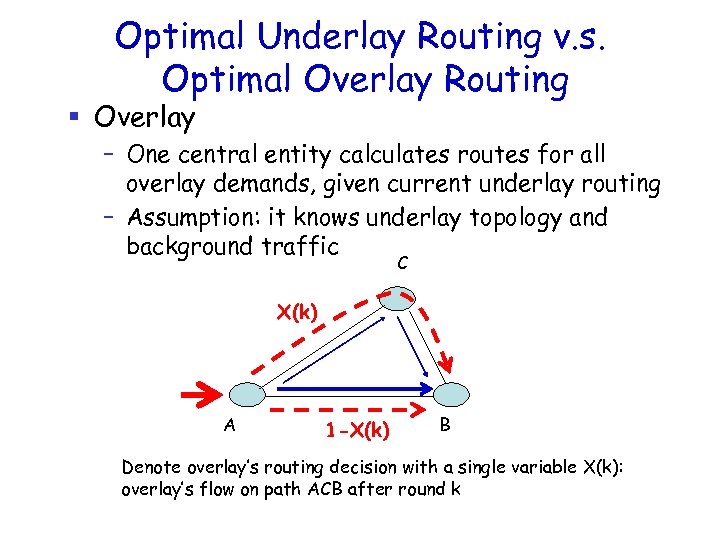 Optimal Underlay Routing v.s. Optimal Overlay Routing

▪ Overlay

– One central entity calculates routes for all overlay demands, given current underlay routing

– Assumption: it knows underlay topology and background traffic

C

X(k)

A

1-X(k)

B

Denote overlay's routing decision with a single variable X(k): overlay's flow on path ACB after round k